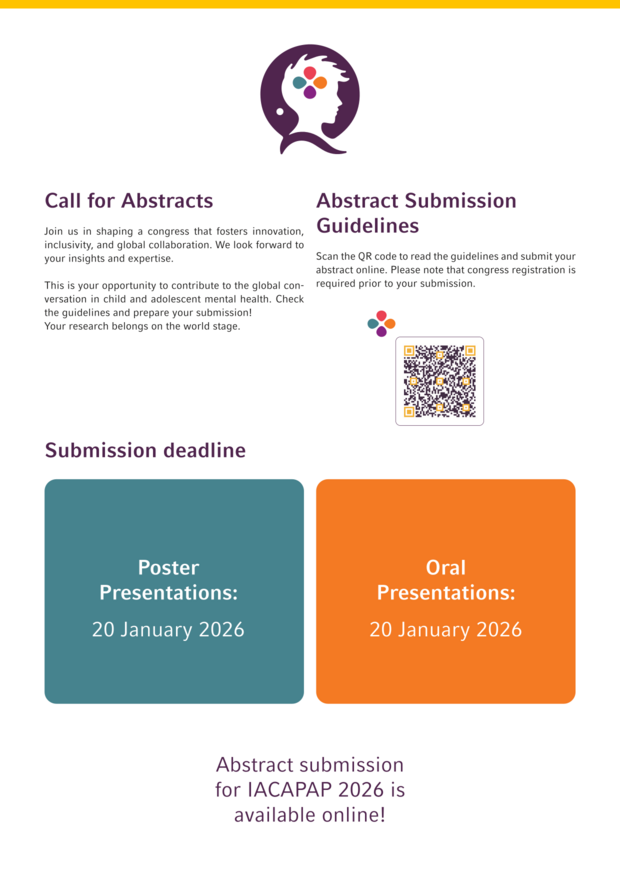 Call for Abstracts

Join us in shaping a congress that fosters innovation, inclusivity, and global collaboration. We look forward to your insights and expertise.

This is your opportunity to contribute to the global conversation in child and adolescent mental health. Check the guidelines and prepare your submission!
Your research belongs on the world stage.

Abstract Submission Guidelines

Scan the QR code to read the guidelines and submit your abstract online. Please note that congress registration is required prior to your submission.

Submission deadline

Poster Presentations:
20 January 2026

Oral Presentations:
20 January 2026

Abstract submission for IACAPAP 2026 is available online!